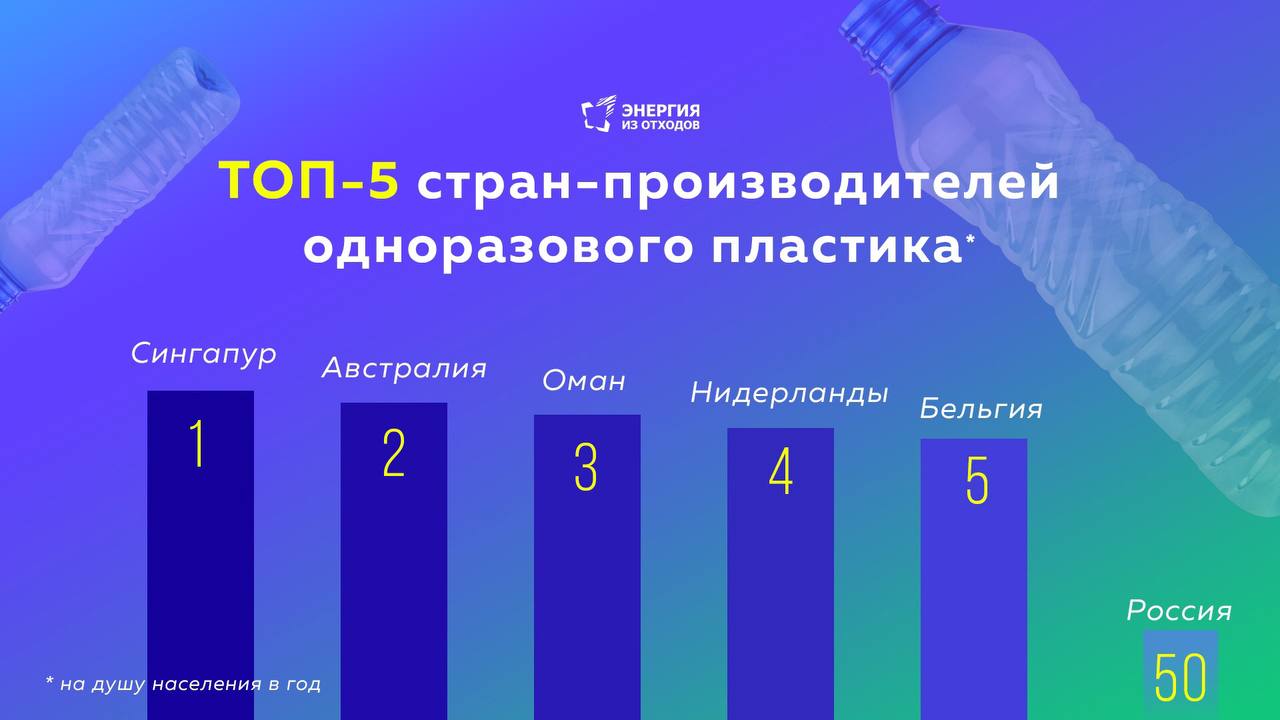 ЭНЕРГИЯ ИЗ ОТХОДОВ

ТОП-5 стран-производителей одноразового пластика*

Сингапур
1

Австралия
2

Оман
3

Нидерланды
4

Бельгия
5

Россия
50

* на душу населения в год